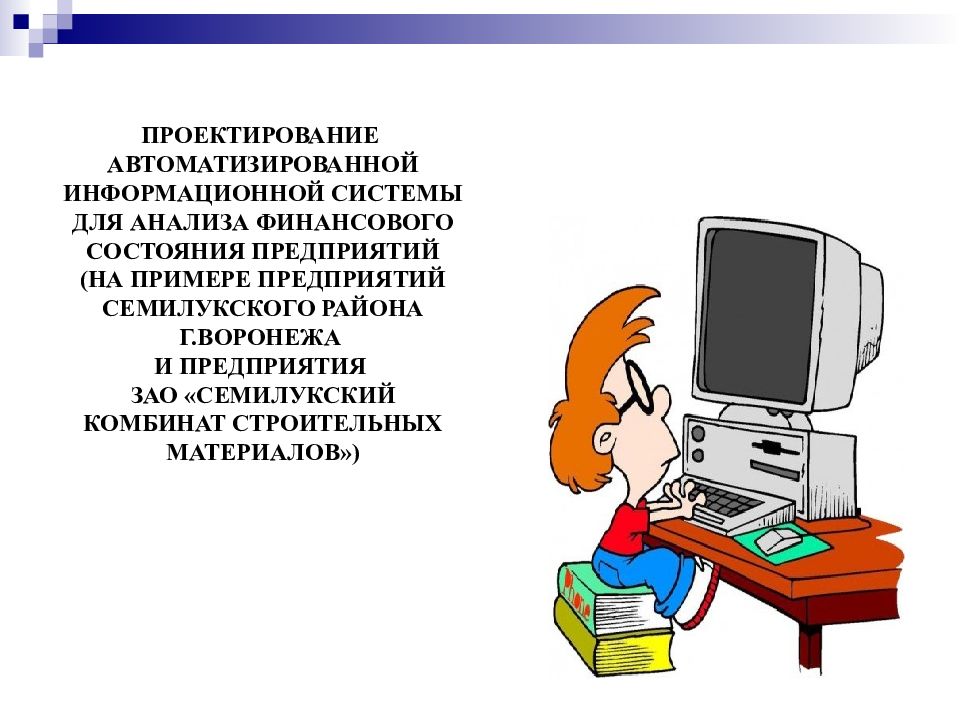 ПРОЕКТИРОВАНИЕ АВТОМАТИЗИРОВАННОЙ ИНФОРМАЦИОННОЙ СИСТЕМЫ ДЛЯ АНАЛИЗА ФИНАНСОВОГО СОСТОЯНИЯ ПРЕДПРИЯТИЙ (НА ПРИМЕРЕ ПРЕДПРИЯТИЙ СЕМИЛУКСКОГО РАЙОНА Г.ВОРОНЕЖА И ПРЕДПРИЯТИЯ ЗАО «СЕМИЛУКСКИЙ КОМБИНАТ СТРОИТЕЛЬНЫХ МАТЕРИАЛОВ»)